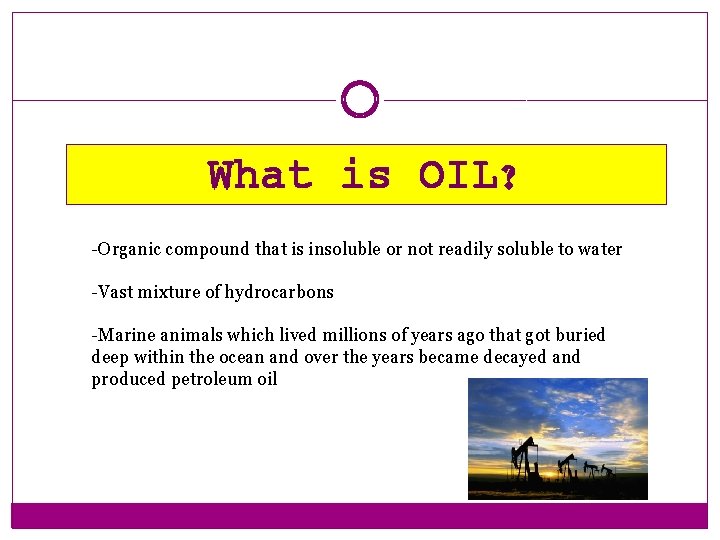 What is OIL?

-Organic compound that is insoluble or not readily soluble to water

-Vast mixture of hydrocarbons

-Marine animals which lived millions of years ago that got buried deep within the ocean and over the years became decayed and produced petroleum oil